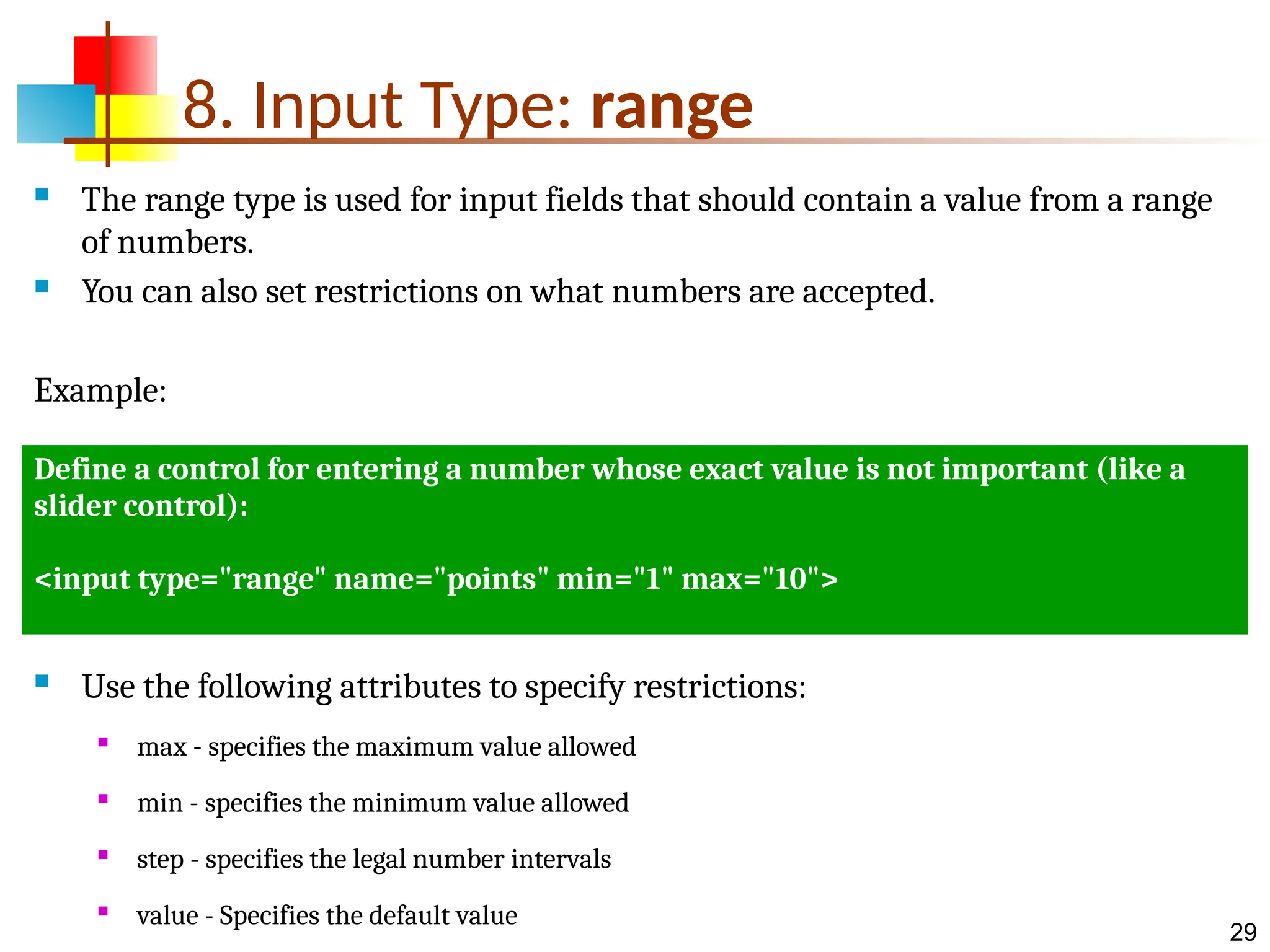 8. Input Type: range

The range type is used for input fields that should contain a value from a range of numbers.

You can also set restrictions on what numbers are accepted.

Example:

Define a control for entering a number whose exact value is not important (like a slider control):

<input type="range" name="points" min="1" max="10">

Use the following attributes to specify restrictions:

max - specifies the maximum value allowed

min - specifies the minimum value allowed

step - specifies the legal number intervals

value - Specifies the default value

29